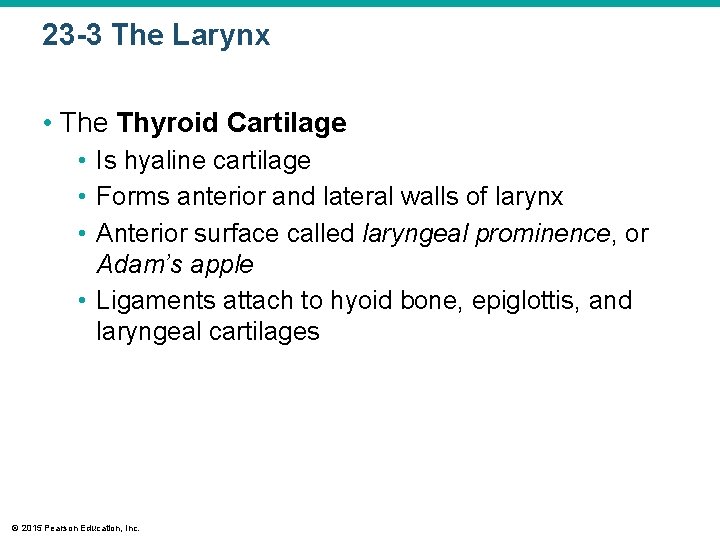 23-3 The Larynx

• The Thyroid Cartilage
  • Is hyaline cartilage
  • Forms anterior and lateral walls of larynx
  • Anterior surface called laryngeal prominence, or Adam's apple
  • Ligaments attach to hyoid bone, epiglottis, and laryngeal cartilages

© 2015 Pearson Education, Inc.